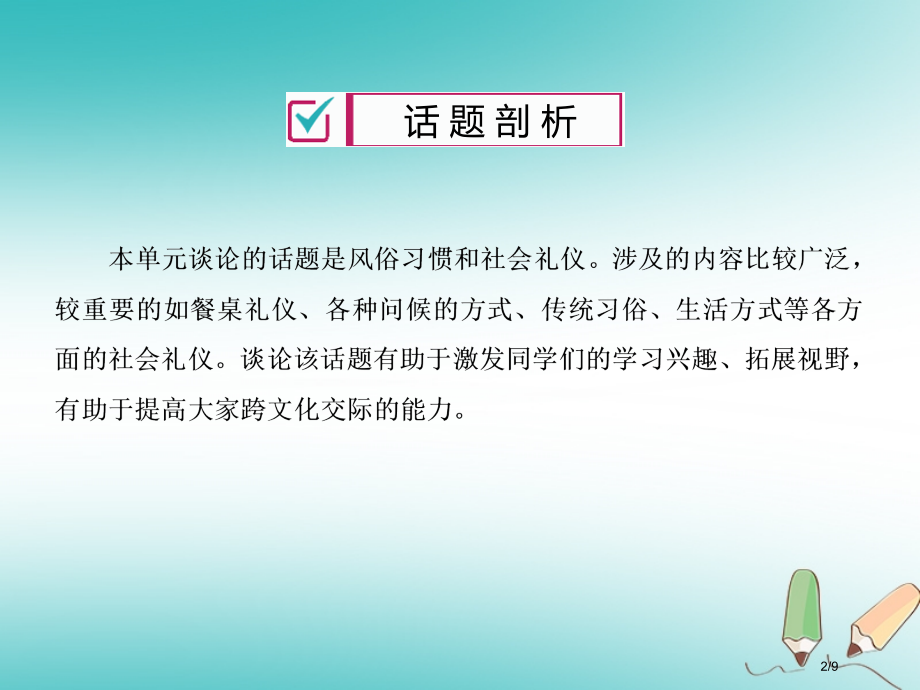 话题剖析

本单元谈论的话题是风俗习惯和社会礼仪。涉及的内容比较广泛，较重要的如餐桌礼仪、各种问候的方式、传统习俗、生活方式等各方面的社会礼仪。谈论该话题有助于激发同学们的学习兴趣、拓展视野，有助于提高大家跨文化交际的能力。

2/9